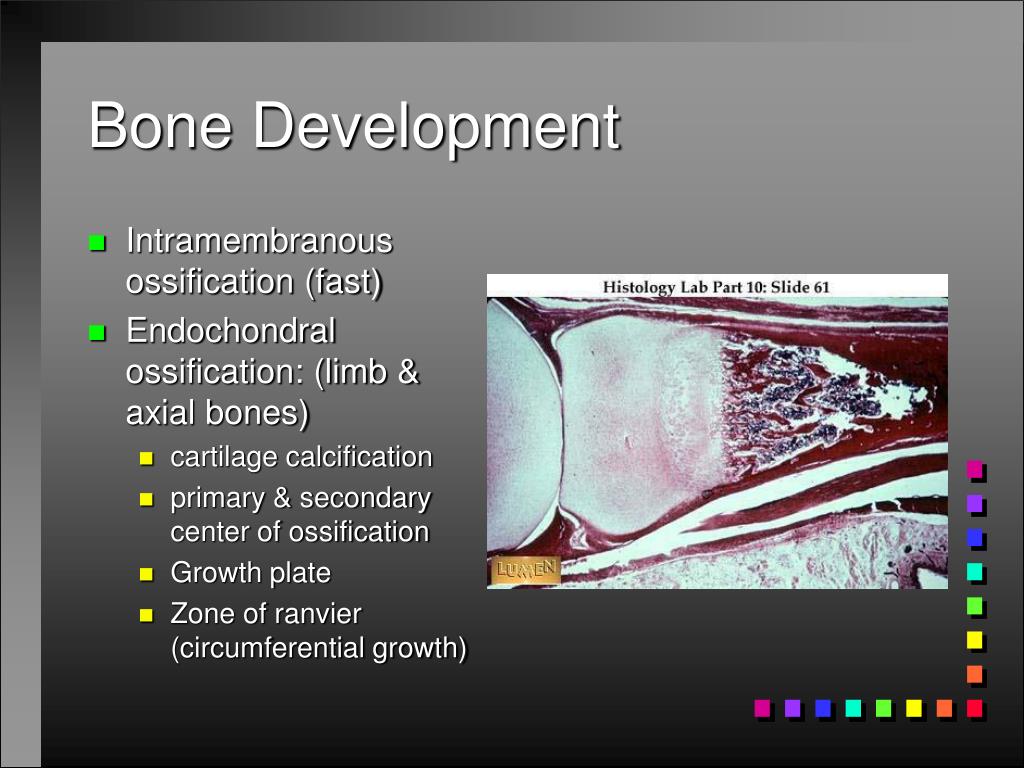 Bone Development

- Intramembranous ossification (fast)
- Endochondral ossification: (limb & axial bones)
  - cartilage calcification
  - primary & secondary center of ossification
  - Growth plate
  - Zone of ranvier (circumferential growth)

Histology Lab Part 10: Slide 61

LUMEN